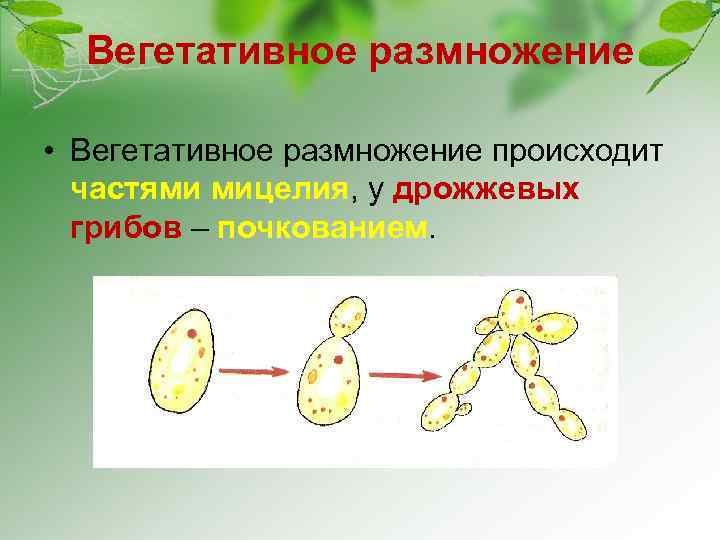 Вегетативное размножение

• Вегетативное размножение происходит частями мицелия, у дрожжевых грибов – почкованием.